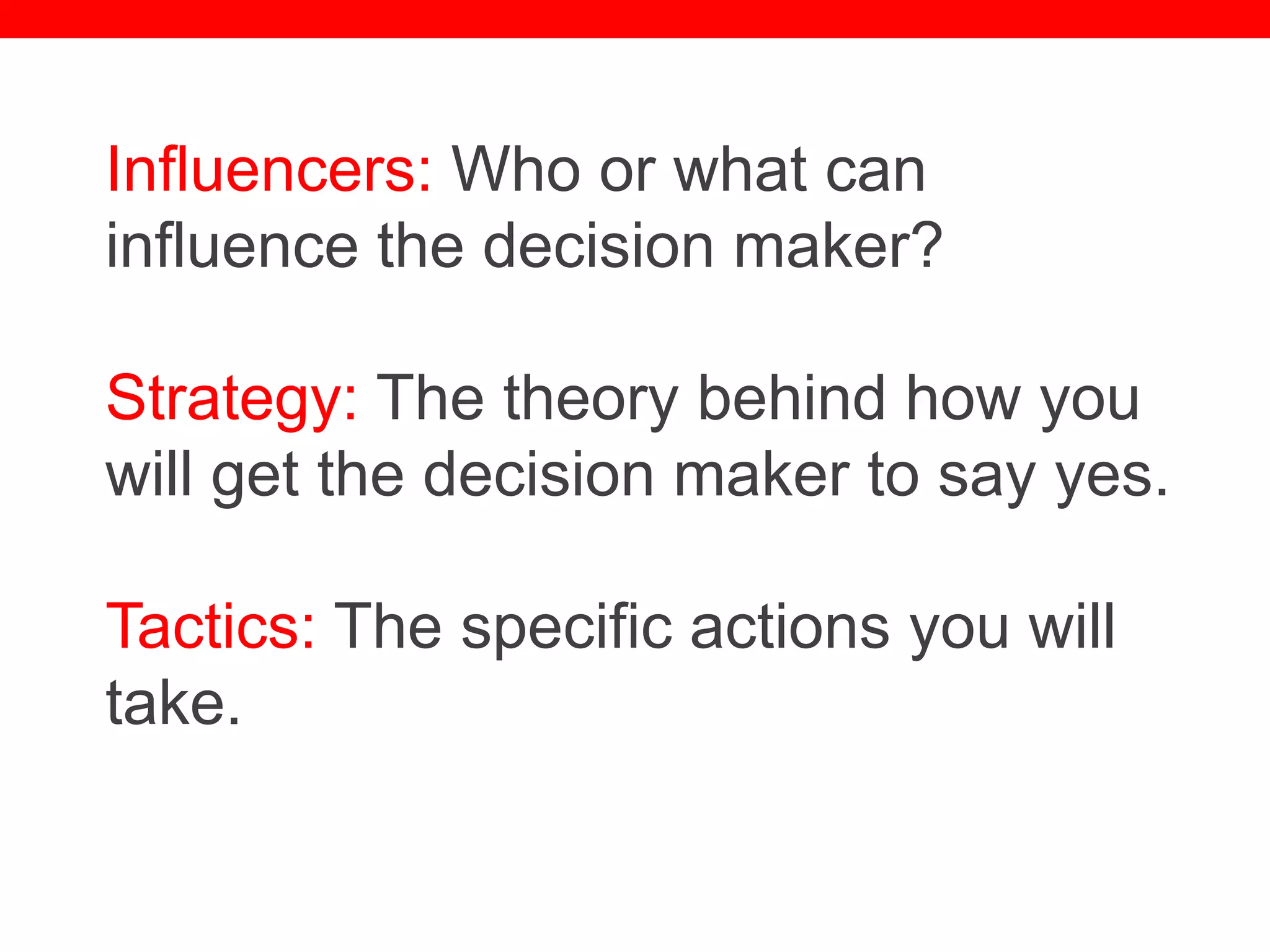 Influencers: Who or what can influence the decision maker?

Strategy: The theory behind how you will get the decision maker to say yes.

Tactics: The specific actions you will take.